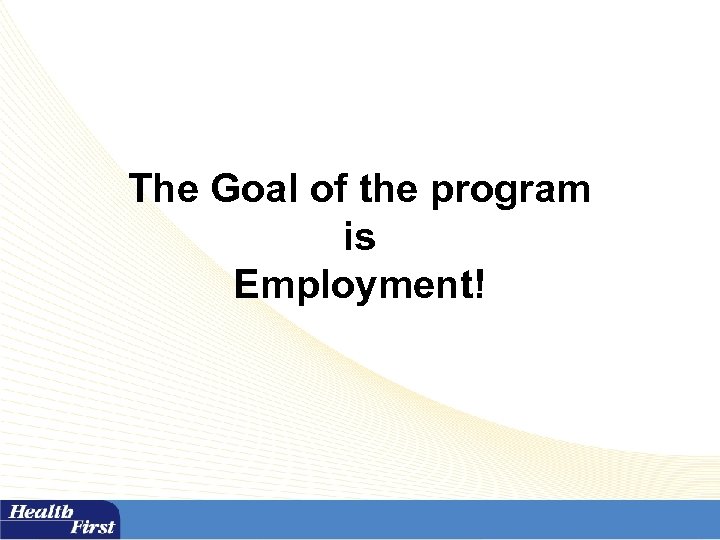 The Goal of the program
is
Employment!

Health First